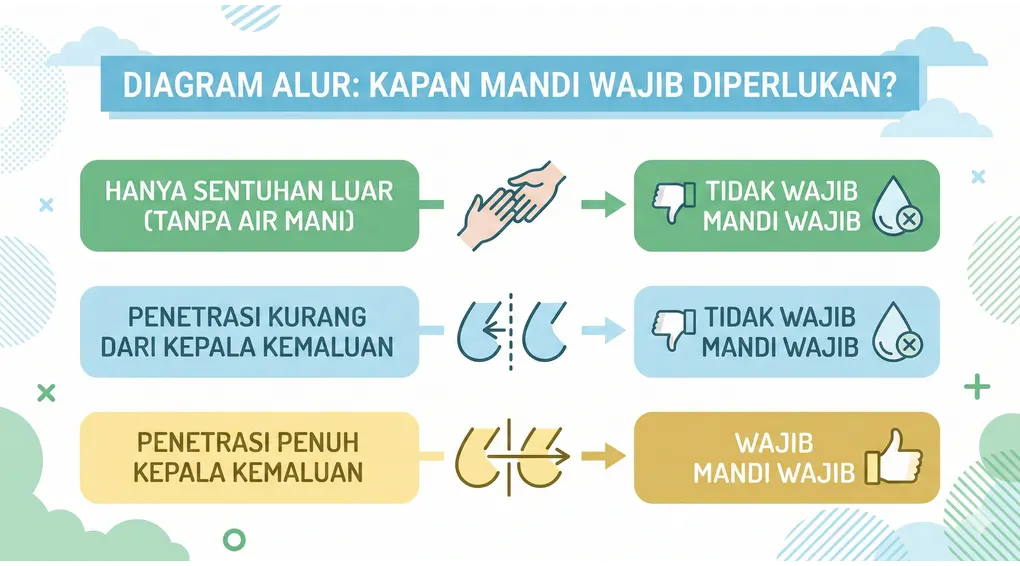 DIAGRAM ALUR: KAPAN MANDI WAJIB DIPERLUKAN?

HANYA SENTUHAN LUAR (TANPA AIR MANI)

TIDAK WAJIB MANDI WAJIB

PENETRASI KURANG DARI KEPALA KEMALUAN

TIDAK WAJIB MANDI WAJIB

PENETRASI PENUH KEPALA KEMALUAN

WAJIB MANDI WAJIB